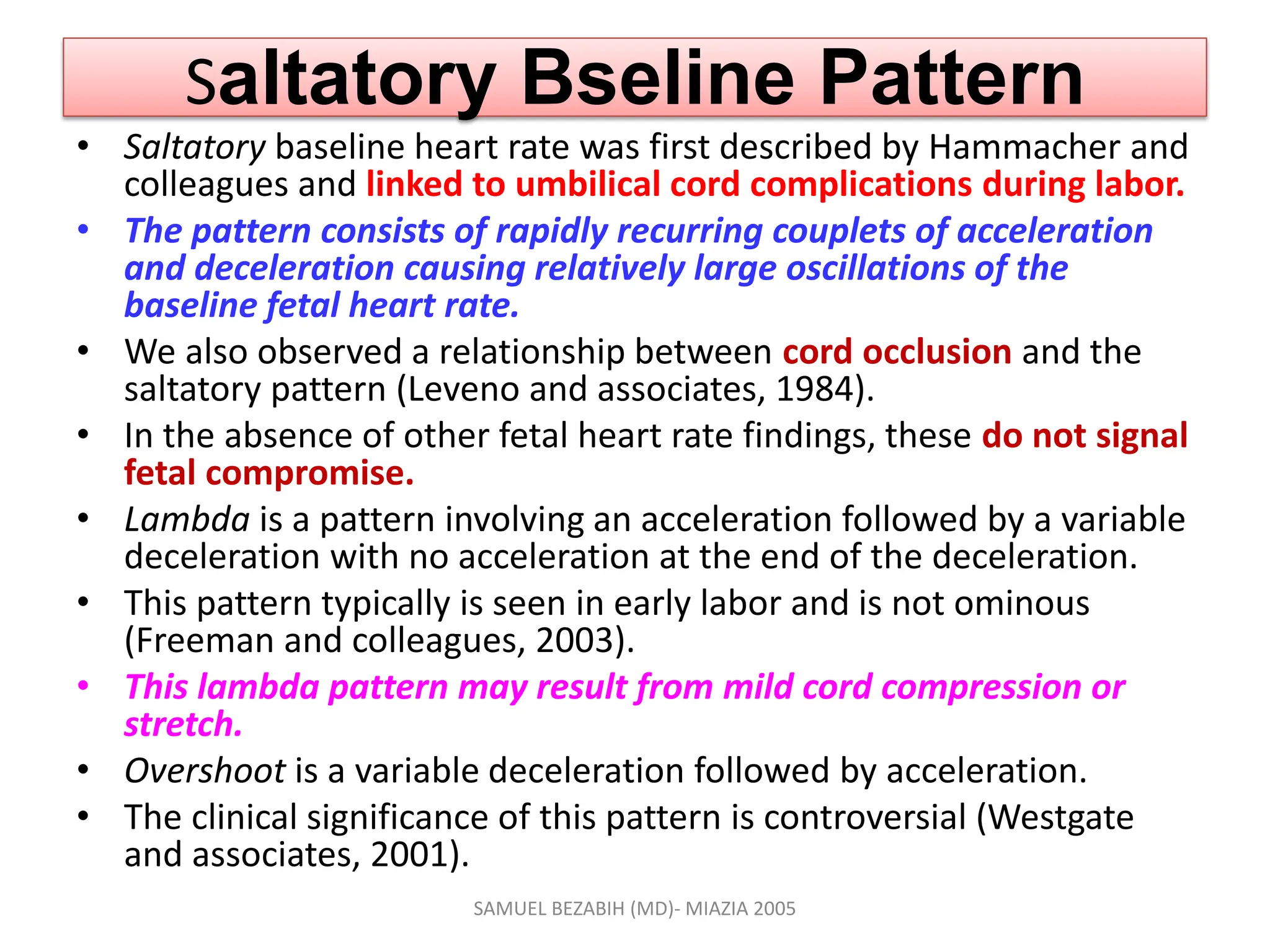 Saltatory Bseline Pattern

• Saltatory baseline heart rate was first described by Hammacher and colleagues and linked to umbilical cord complications during labor.
• The pattern consists of rapidly recurring couplets of acceleration and deceleration causing relatively large oscillations of the baseline fetal heart rate.
• We also observed a relationship between cord occlusion and the saltatory pattern (Leveno and associates, 1984).
• In the absence of other fetal heart rate findings, these do not signal fetal compromise.
• Lambda is a pattern involving an acceleration followed by a variable deceleration with no acceleration at the end of the deceleration.
• This pattern typically is seen in early labor and is not ominous (Freeman and colleagues, 2003).
• This lambda pattern may result from mild cord compression or stretch.
• Overshoot is a variable deceleration followed by acceleration.
• The clinical significance of this pattern is controversial (Westgate and associates, 2001).

SAMUEL BEZABIH (MD)- MIAZIA 2005